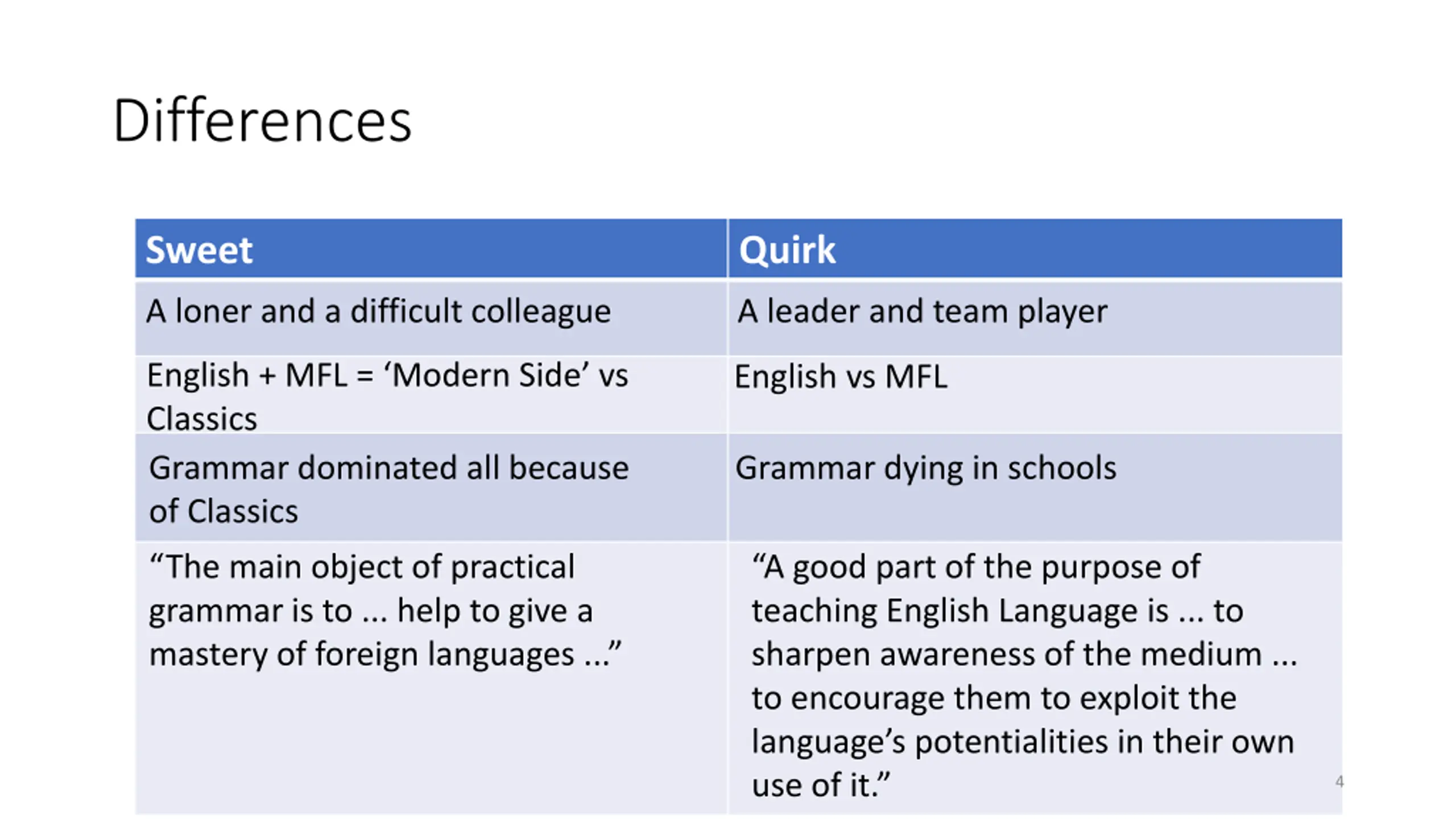 Differences

| Sweet | Quirk |
|---|---|
| A loner and a difficult colleague | A leader and team player |
| English + MFL = ‘Modern Side’ vs Classics | English vs MFL |
| Grammar dominated all because of Classics | Grammar dying in schools |
| “The main object of practical grammar is to ... help to give a mastery of foreign languages ...” | “A good part of the purpose of teaching English Language is ... to sharpen awareness of the medium ... to encourage them to exploit the language’s potentialities in their own use of it.” |

4